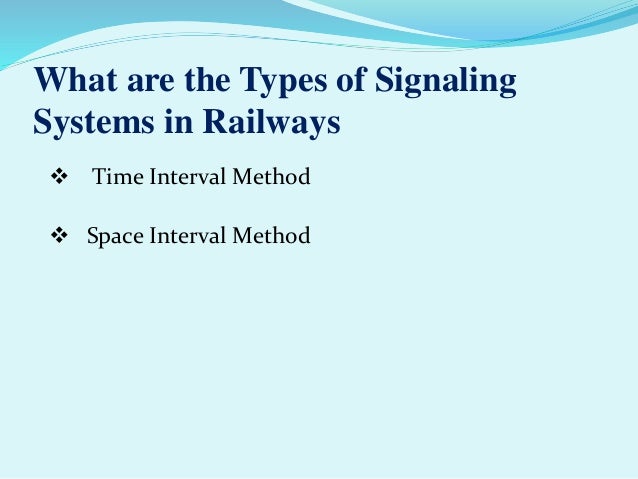 What are the Types of Signaling Systems in Railways

❖ Time Interval Method

❖ Space Interval Method